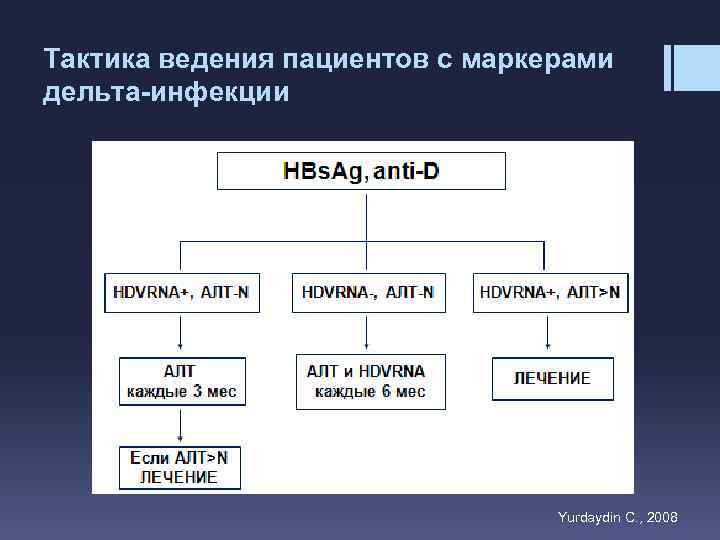 Тактика ведения пациентов с маркерами дельта-инфекции

HBsAg, anti-D

HDVRNA+, АЛТ-N

HDVRNA-, АЛТ-N

HDVRNA+, АЛТ>N

АЛТ каждые 3 мес

АЛТ и HDVRNA каждые 6 мес

ЛЕЧЕНИЕ

Если АЛТ>N ЛЕЧЕНИЕ

Yurdaydin C., 2008